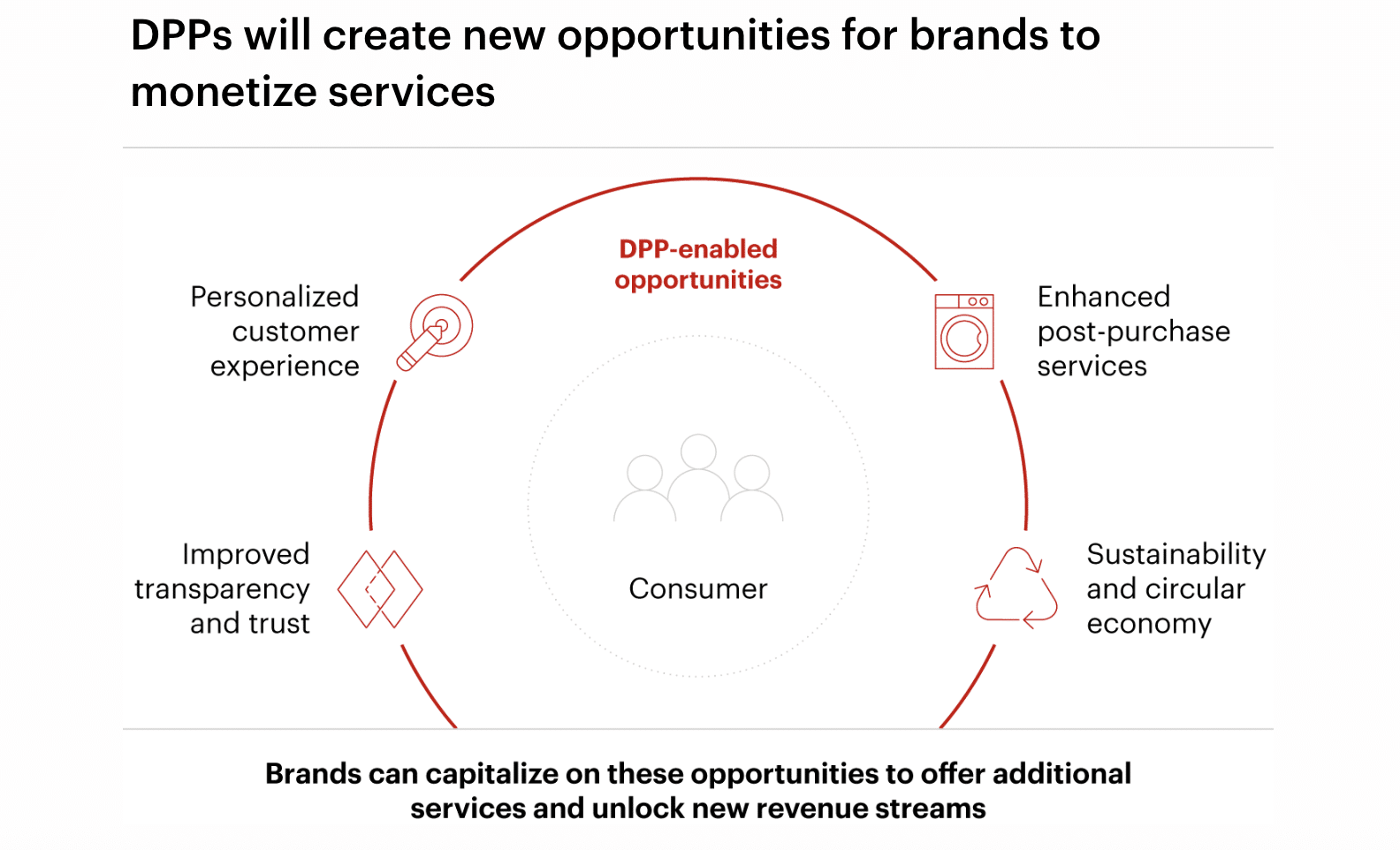 DPPs will create new opportunities for brands to monetize services

DPP-enabled opportunities

Personalized customer experience

Enhanced post-purchase services

Improved transparency and trust

Consumer

Sustainability and circular economy

Brands can capitalize on these opportunities to offer additional services and unlock new revenue streams